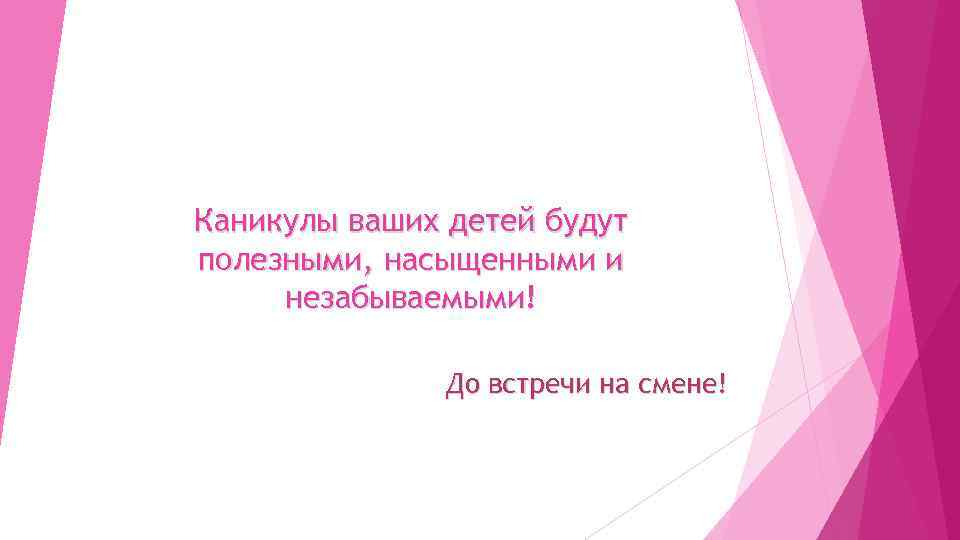 Каникулы ваших детей будут полезными, насыщенными и незабываемыми!

До встречи на смене!